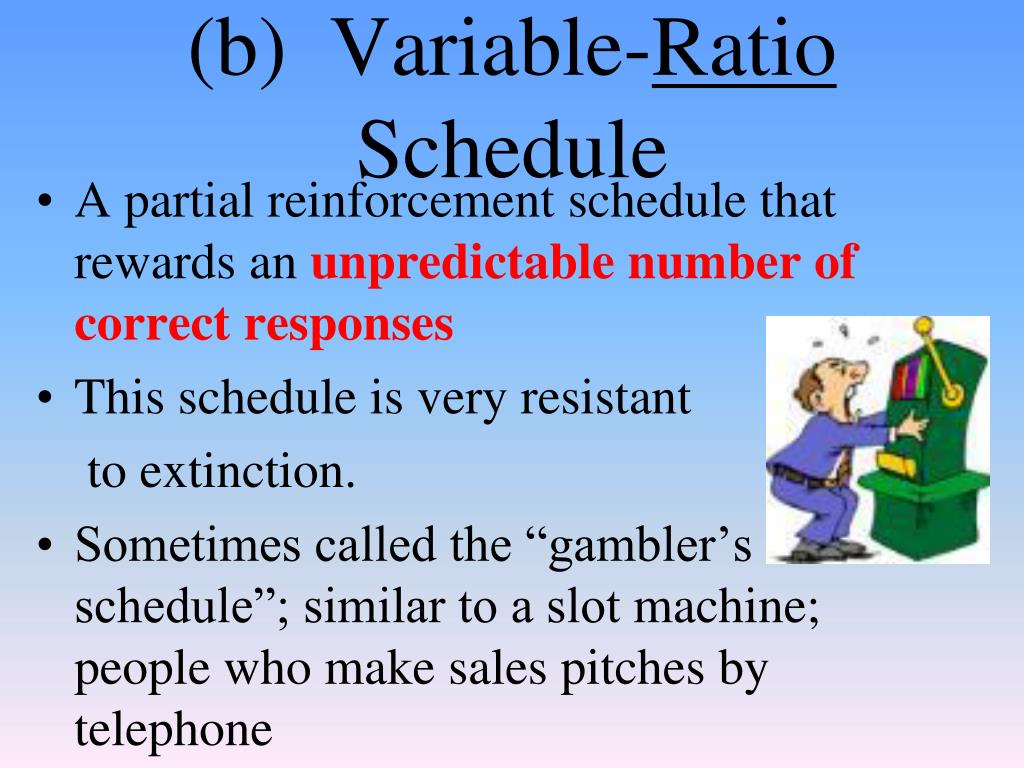 (b) Variable-Ratio Schedule

• A partial reinforcement schedule that rewards an unpredictable number of correct responses
• This schedule is very resistant to extinction.
• Sometimes called the “gambler’s schedule”; similar to a slot machine; people who make sales pitches by telephone